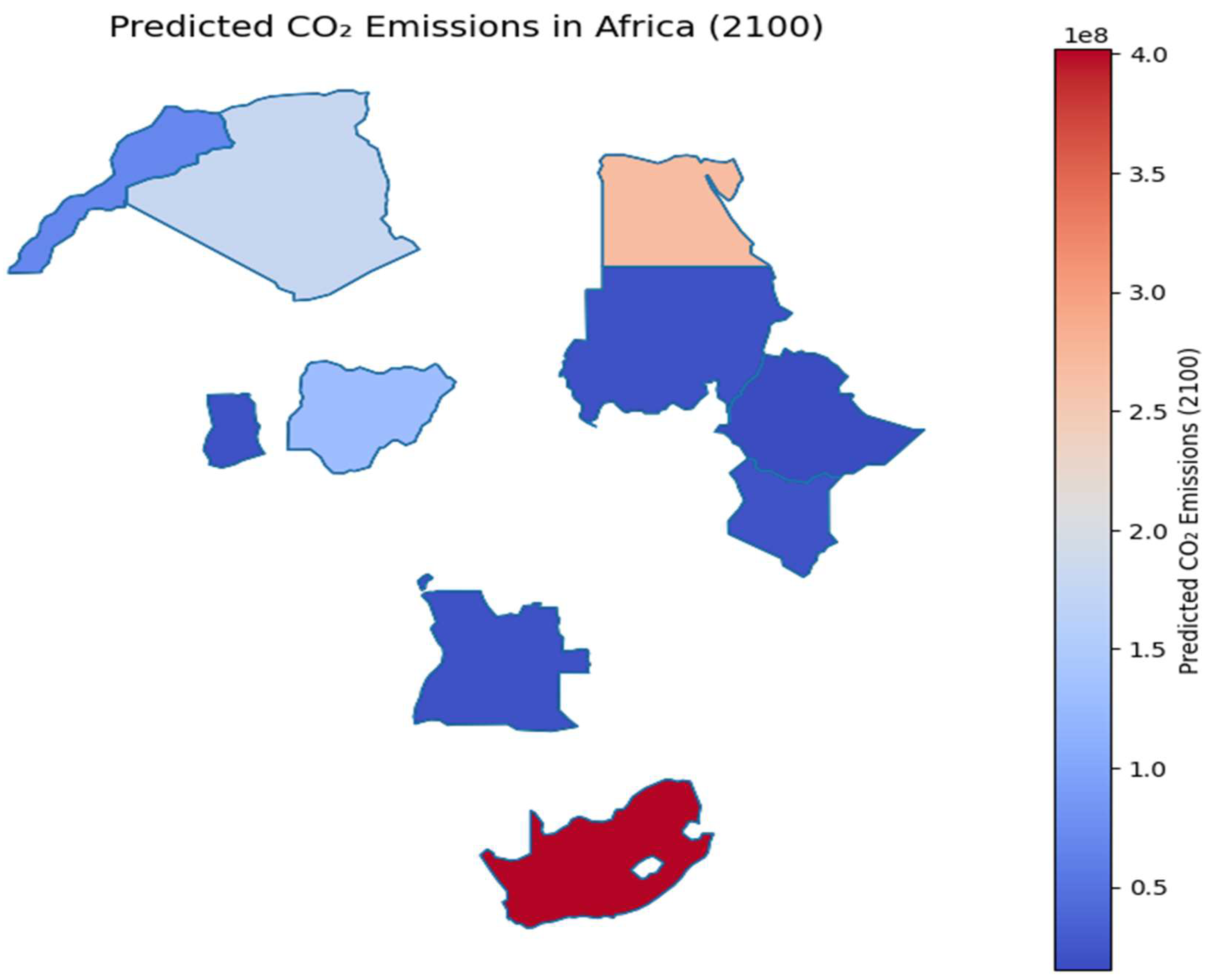 Predicted $CO_2$ Emissions in Africa (2100)

1e8
4.0
3.5
3.0
2.5
2.0
1.5
1.0
0.5

Predicted $CO_2$ Emissions (2100)